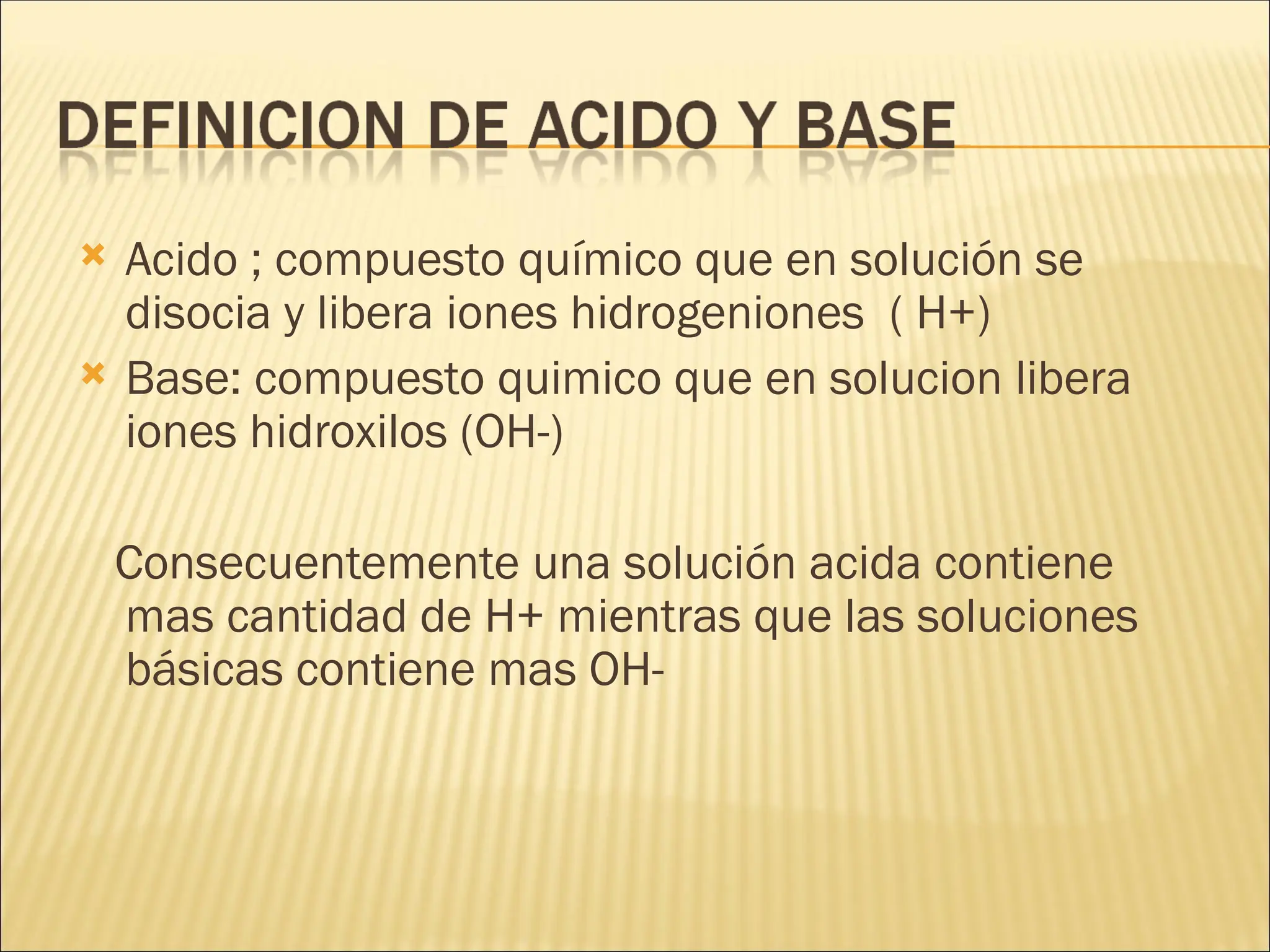 DEFINICION DE ACIDO Y BASE

Acido ; compuesto químico que en solución se disocia y libera iones hidrogeniones ( H+)

Base: compuesto quimico que en solucion libera iones hidroxilos (OH-)

Consecuentemente una solución acida contiene mas cantidad de H+ mientras que las soluciones básicas contiene mas OH-